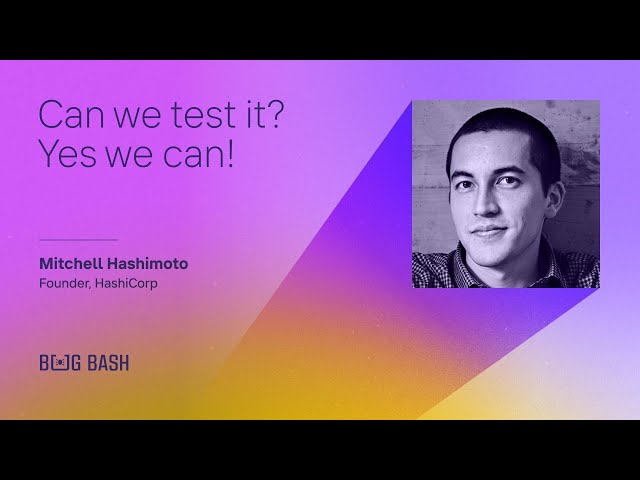 Can we test it?
Yes we can!

Mitchell Hashimoto
Founder, HashiCorp

BUG BASH